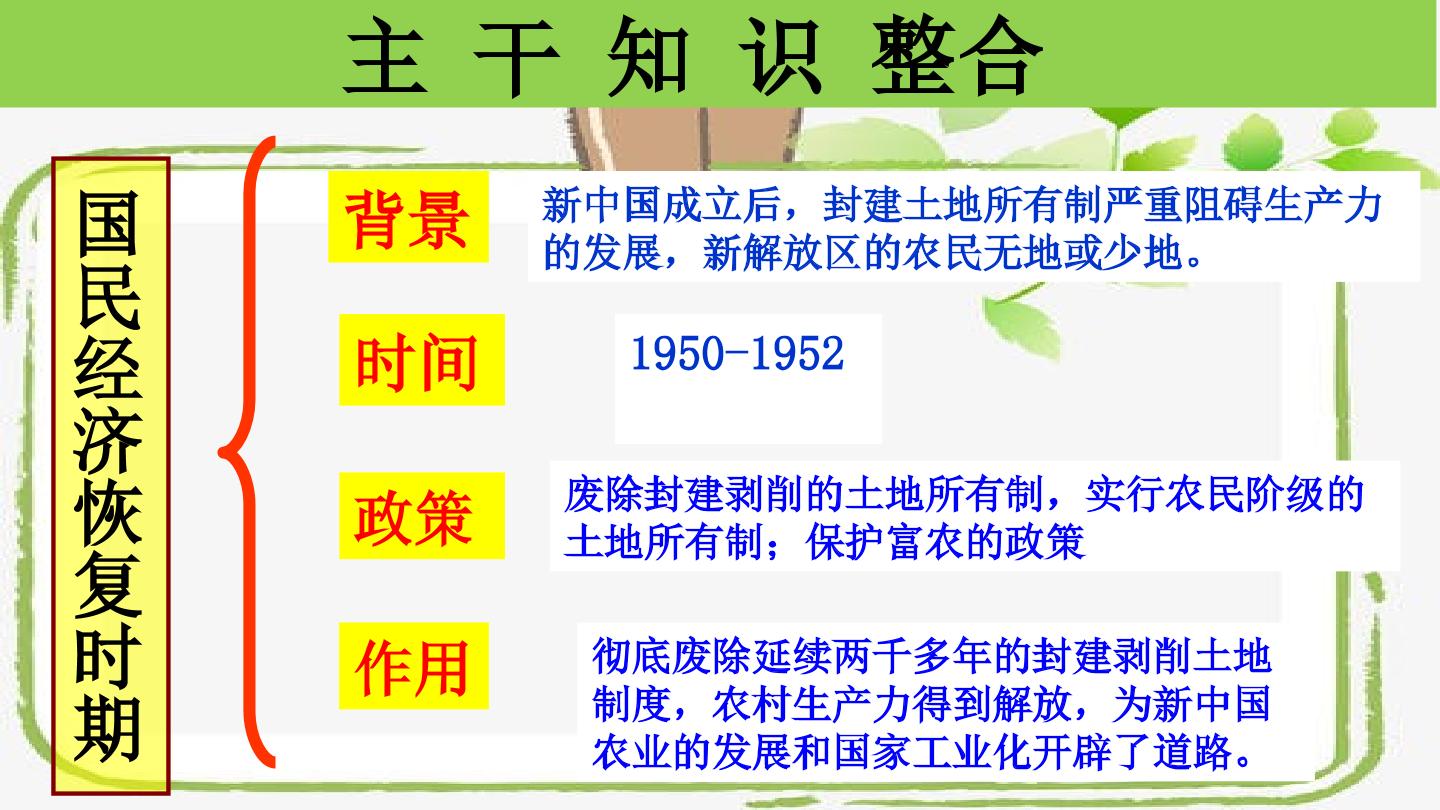 主 干 知 识 整合

国民经济恢复时期

背景
新中国成立后，封建土地所有制严重阻碍生产力的发展，新解放区的农民无地或少地。

时间
1950-1952

政策
废除封建剥削的土地所有制，实行农民阶级的土地所有制；保护富农的政策

作用
彻底废除延续两千多年的封建剥削土地制度，农村生产力得到解放，为新中国农业的发展和国家工业化开辟了道路。